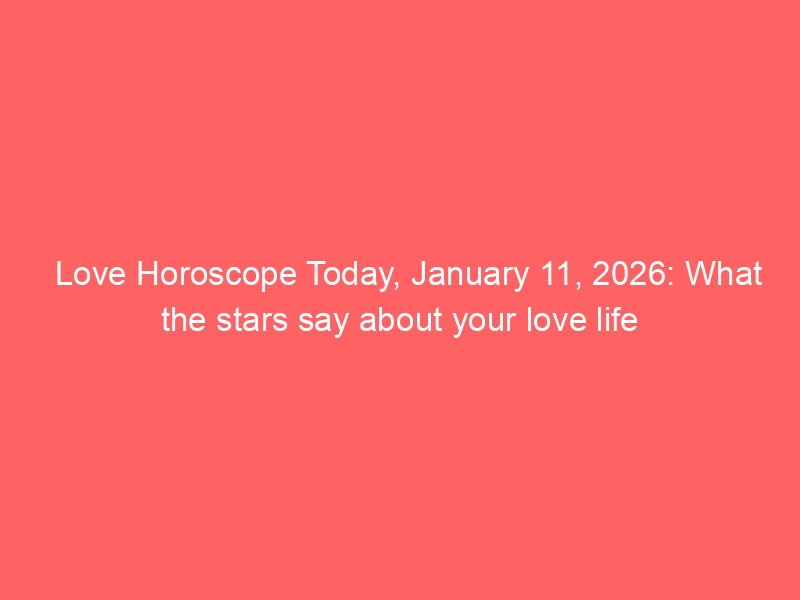 Love Horoscope Today, January 11, 2026: What the stars say about your love life